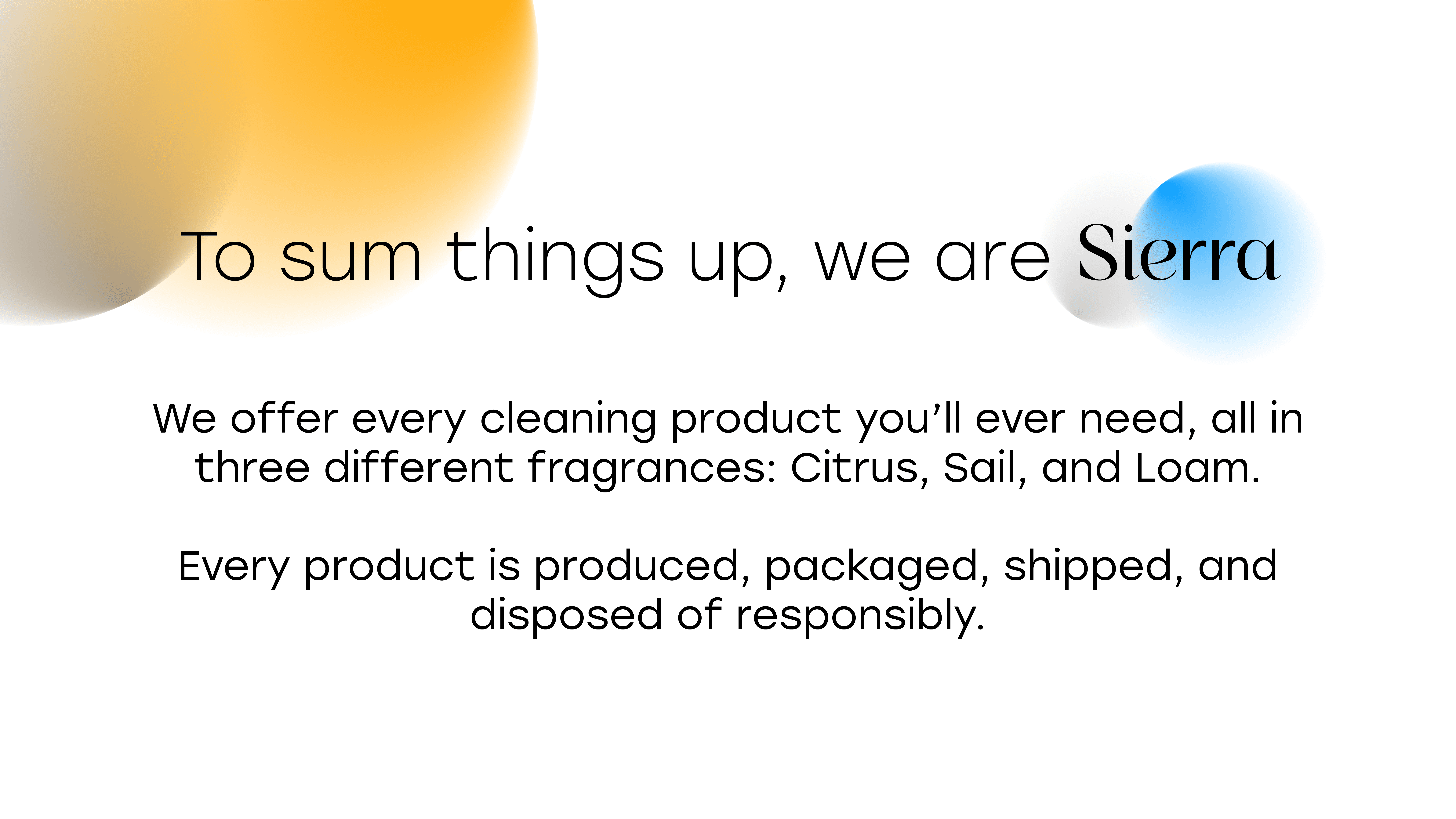 To sum things up, we are Sierra

We offer every cleaning product you’ll ever need, all in three different fragrances: Citrus, Sail, and Loam.

Every product is produced, packaged, shipped, and disposed of responsibly.